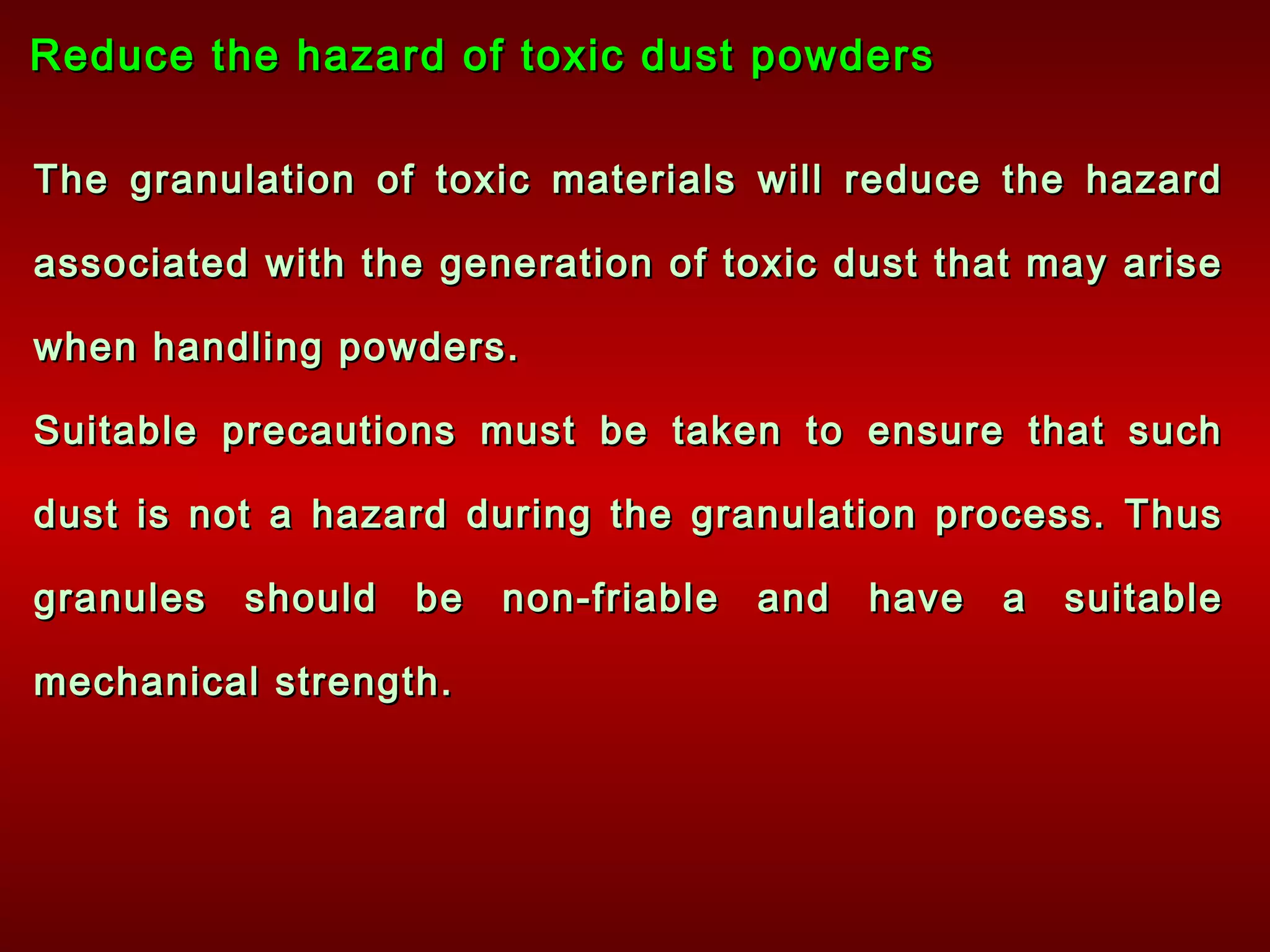 Reduce the hazard of toxic dust powders

The granulation of toxic materials will reduce the hazard associated with the generation of toxic dust that may arise when handling powders.

Suitable precautions must be taken to ensure that such dust is not a hazard during the granulation process. Thus granules should be non-friable and have a suitable mechanical strength.